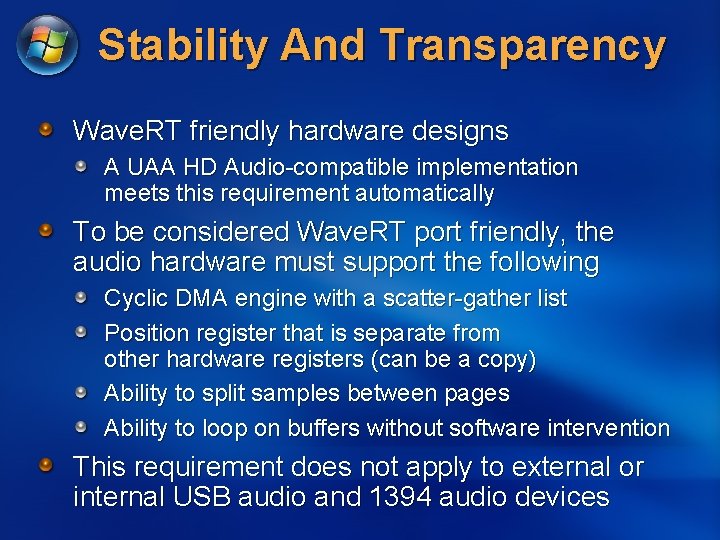 Stability And Transparency

WaveRT friendly hardware designs

A UAA HD Audio-compatible implementation meets this requirement automatically

To be considered WaveRT port friendly, the audio hardware must support the following

Cyclic DMA engine with a scatter-gather list

Position register that is separate from other hardware registers (can be a copy)

Ability to split samples between pages

Ability to loop on buffers without software intervention

This requirement does not apply to external or internal USB audio and 1394 audio devices